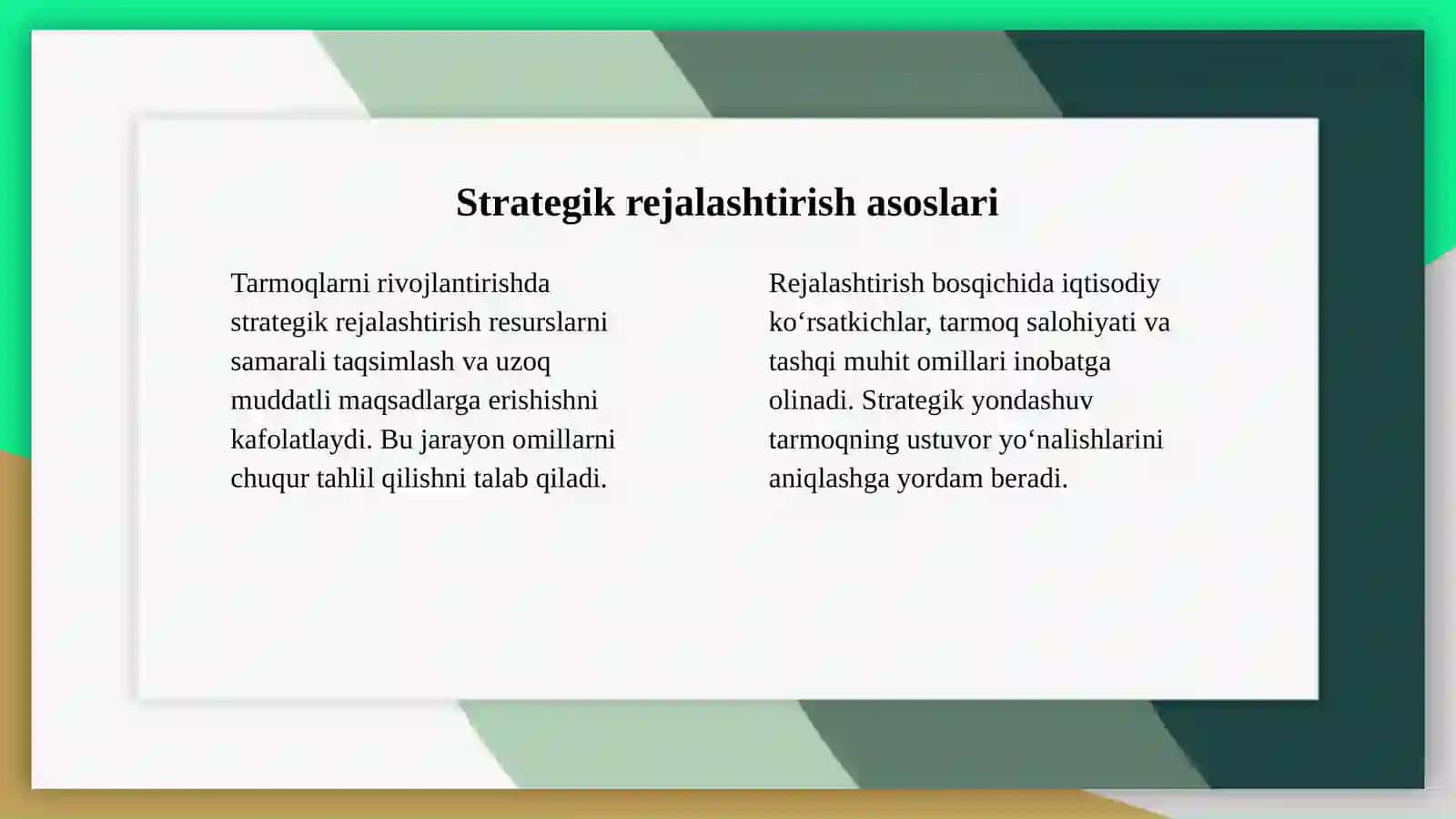 Strategik rejalashtirish asoslari

Tarmoqlarni rivojlantirishda strategik rejalashtirish resurslarni samarali taqsimlash va uzoq muddatli maqsadlarga erishishni kafolatlaydi. Bu jarayon omillarni chuqur tahlil qilishni talab qiladi.

Rejalashtirish bosqichida iqtisodiy ko‘rsatkichlar, tarmoq salohiyati va tashqi muhit omillari inobatga olinadi. Strategik yondashuv tarmoqning ustuvor yo‘nalishlarini aniqlashga yordam beradi.